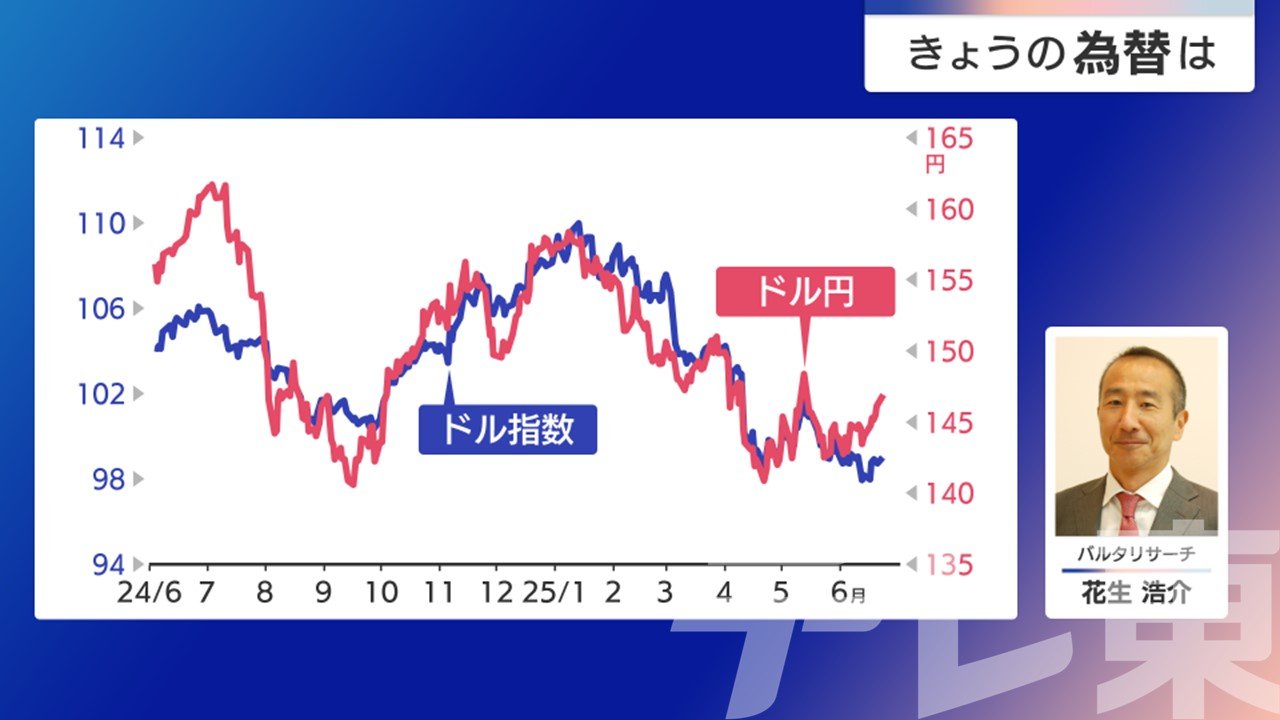 きょうの為替は

114
110
106
102
98
94

165
円
160
155
150
145
140
135

ドル円
ドル指数

24/6 7 8 9 10 11 12 25/1 2 3 4 5 6月

バルタリサーチ
花生 浩介

テレ東